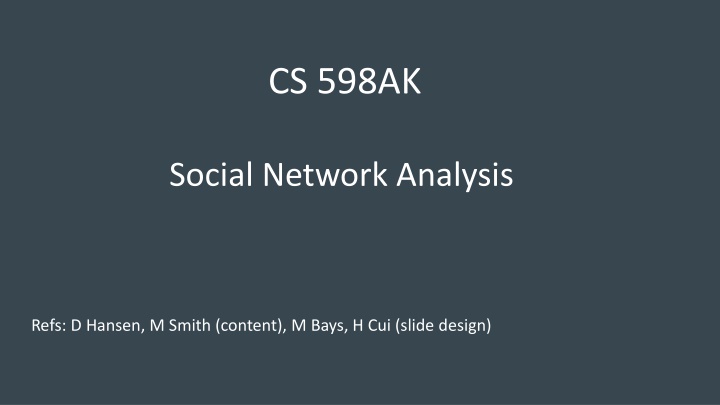 CS 598AK

Social Network Analysis

Refs: D Hansen, M Smith (content), M Bays, H Cui (slide design)